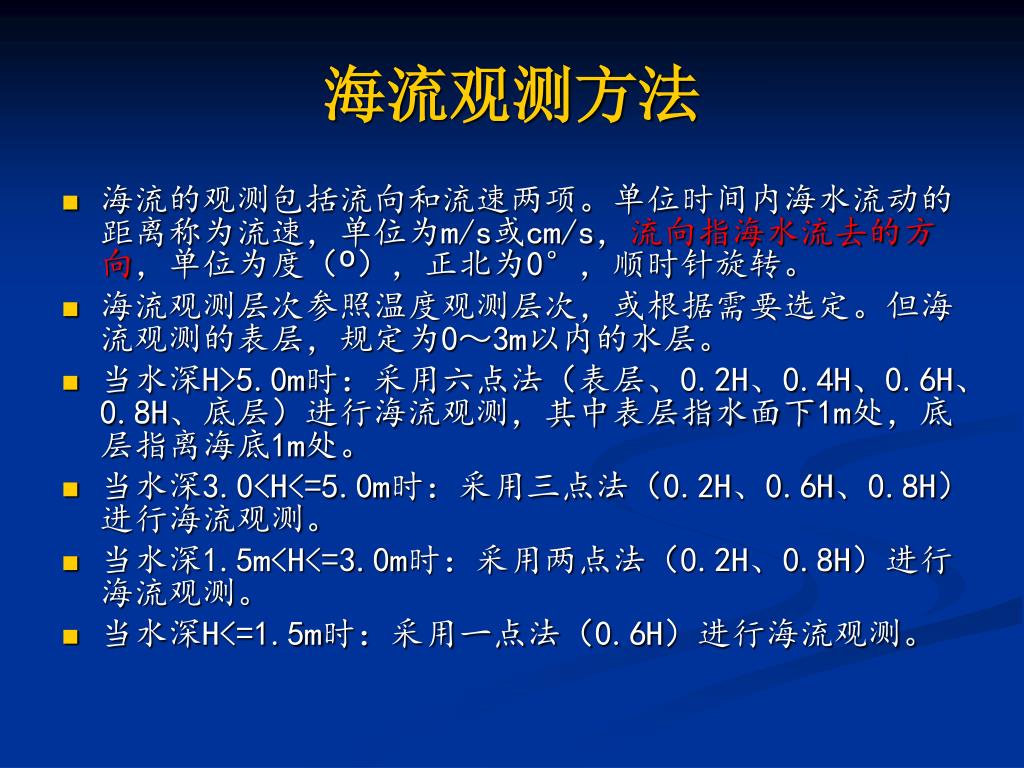 海流观测方法

- 海流的观测包括流向和流速两项。单位时间内海水流动的距离称为流速，单位为m/s或cm/s，流向指海水流去的方向，单位为度（º），正北为0°，顺时针旋转。
- 海流观测层次参照温度观测层次，或根据需要选定。但海流观测的表层，规定为0～3m以内的水层。
- 当水深H>5.0m时：采用六点法（表层、0.2H、0.4H、0.6H、0.8H、底层）进行海流观测，其中表层指水面下1m处，底层指离海底1m处。
- 当水深3.0<H<=5.0m时：采用三点法（0.2H、0.6H、0.8H）进行海流观测。
- 当水深1.5m<H<=3.0m时：采用两点法（0.2H、0.8H）进行海流观测。
- 当水深H<=1.5m时：采用一点法（0.6H）进行海流观测。